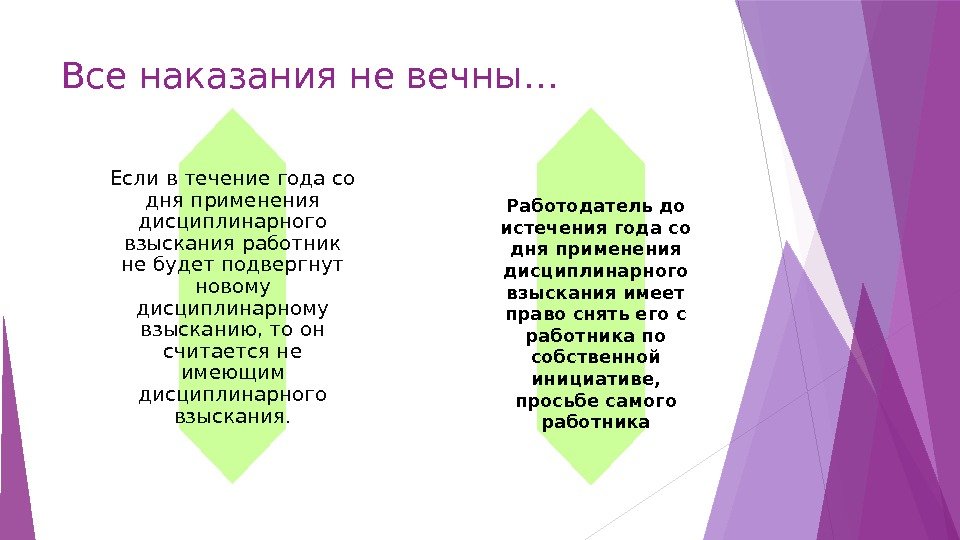 Все наказания не вечны…

Если в течение года со дня применения дисциплинарного взыскания работник не будет подвергнут новому дисциплинарному взысканию, то он считается не имеющим дисциплинарного взыскания.

Работодатель до истечения года со дня применения дисциплинарного взыскания имеет право снять его с работника по собственной инициативе, просьбе самого работника